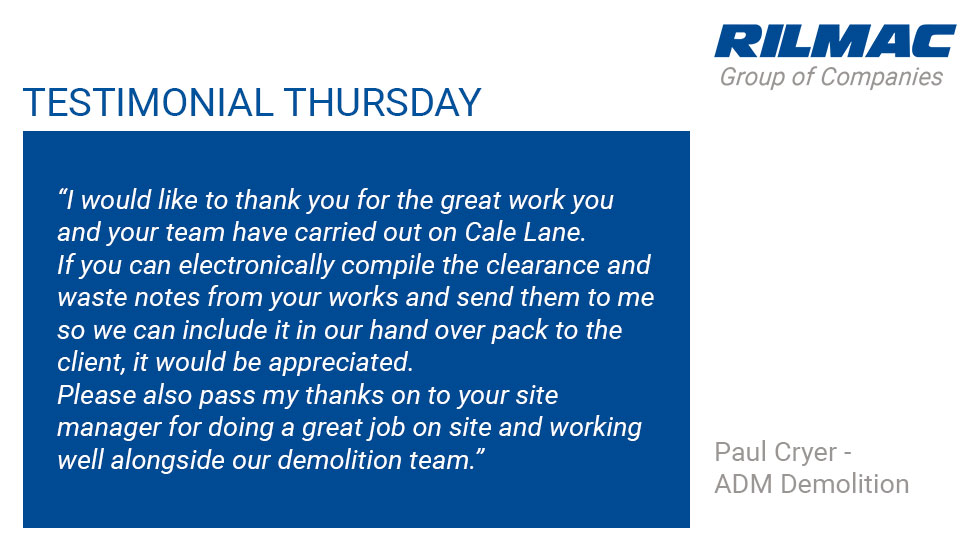 RILMAC
Group of Companies

TESTIMONIAL THURSDAY

“I would like to thank you for the great work you and your team have carried out on Cale Lane.
If you can electronically compile the clearance and waste notes from your works and send them to me so we can include it in our hand over pack to the client, it would be appreciated.
Please also pass my thanks on to your site manager for doing a great job on site and working well alongside our demolition team.”

Paul Cryer - ADM Demolition